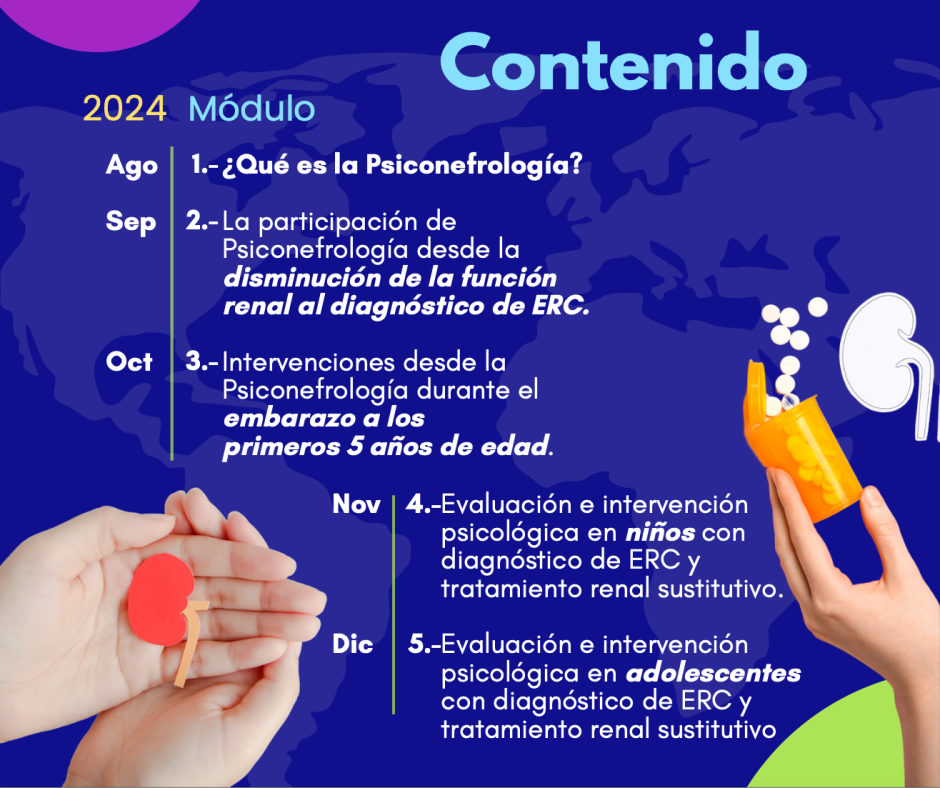 Contenido

2024 Módulo

Ago 1.- ¿Qué es la Psiconefrología?

Sep 2.- La participación de Psiconefrología desde la disminución de la función renal al diagnóstico de ERC.

Oct 3.- Intervenciones desde la Psiconefrología durante el embarazo a los primeros 5 años de edad.

Nov 4.- Evaluación e intervención psicológica en niños con diagnóstico de ERC y tratamiento renal sustitutivo.

Dic 5.- Evaluación e intervención psicológica en adolescentes con diagnóstico de ERC y tratamiento renal sustitutivo